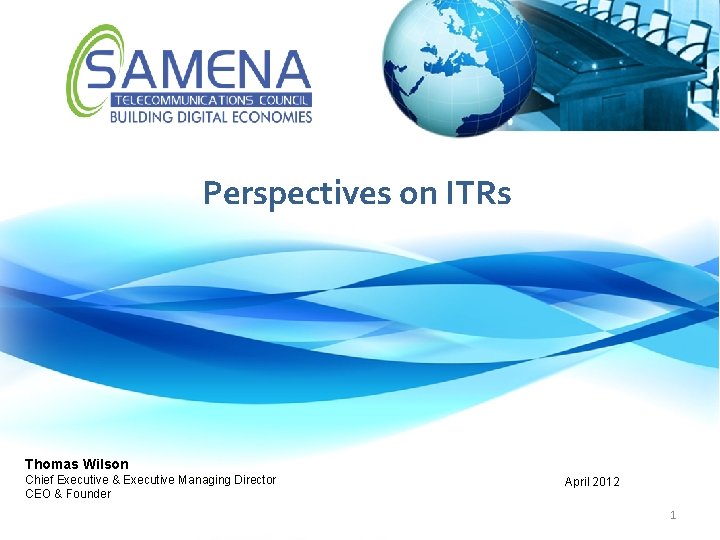 SAMENA
TELECOMMUNICATIONS COUNCIL
BUILDING DIGITAL ECONOMIES

Perspectives on ITRs

Thomas Wilson
Chief Executive & Executive Managing Director
CEO & Founder

April 2012

1